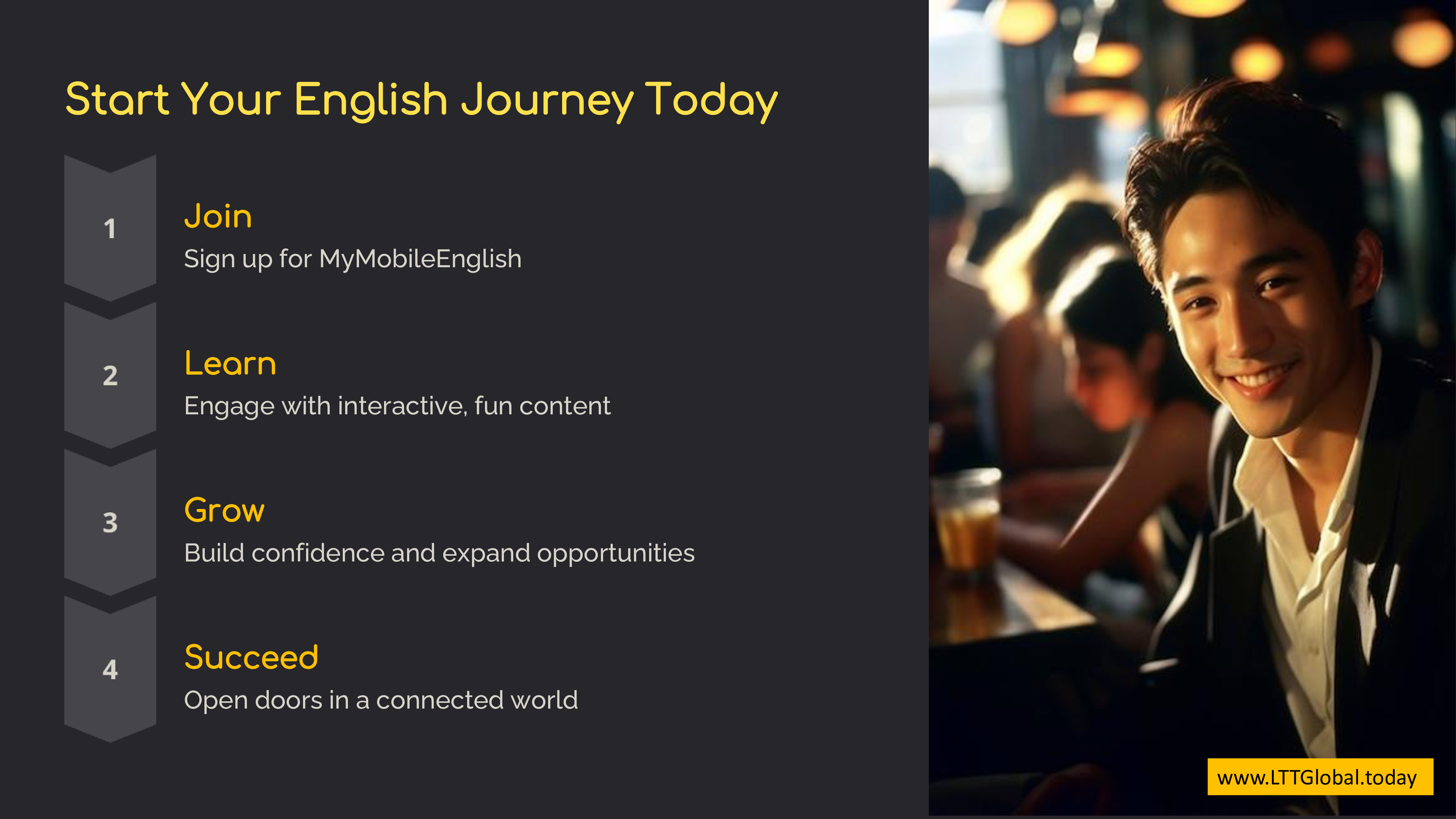 Start Your English Journey Today

1

Join

Sign up for MyMobileEnglish

2

Learn

Engage with interactive, fun content

3

Grow

Build confidence and expand opportunities

4

Succeed

Open doors in a connected world

www.LTTGlobal.today